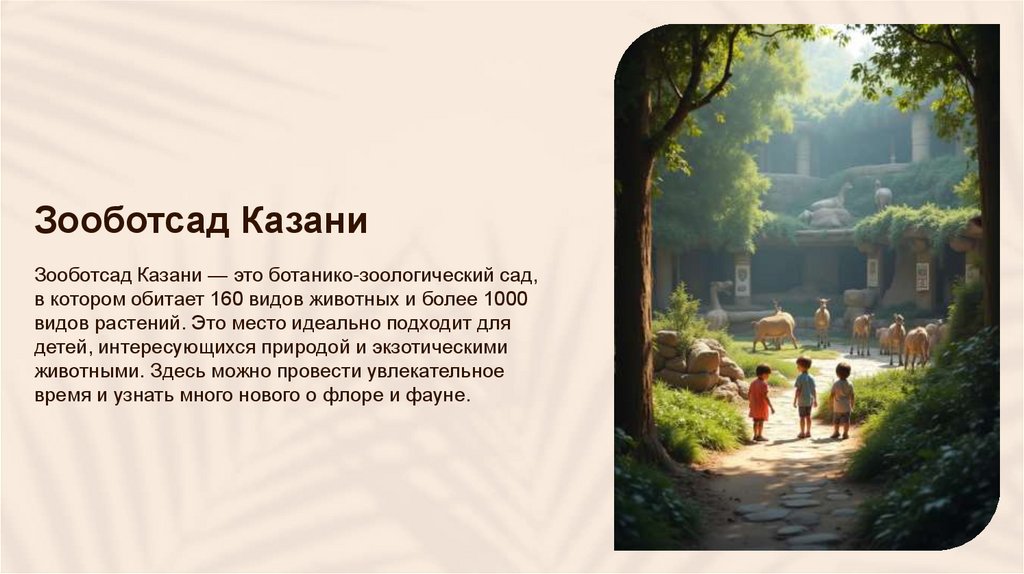 Зооботсад Казани

Зооботсад Казани — это ботанико-зоологический сад, в котором обитает 160 видов животных и более 1000 видов растений. Это место идеально подходит для детей, интересующихся природой и экзотическими животными. Здесь можно провести увлекательное время и узнать много нового о флоре и фауне.